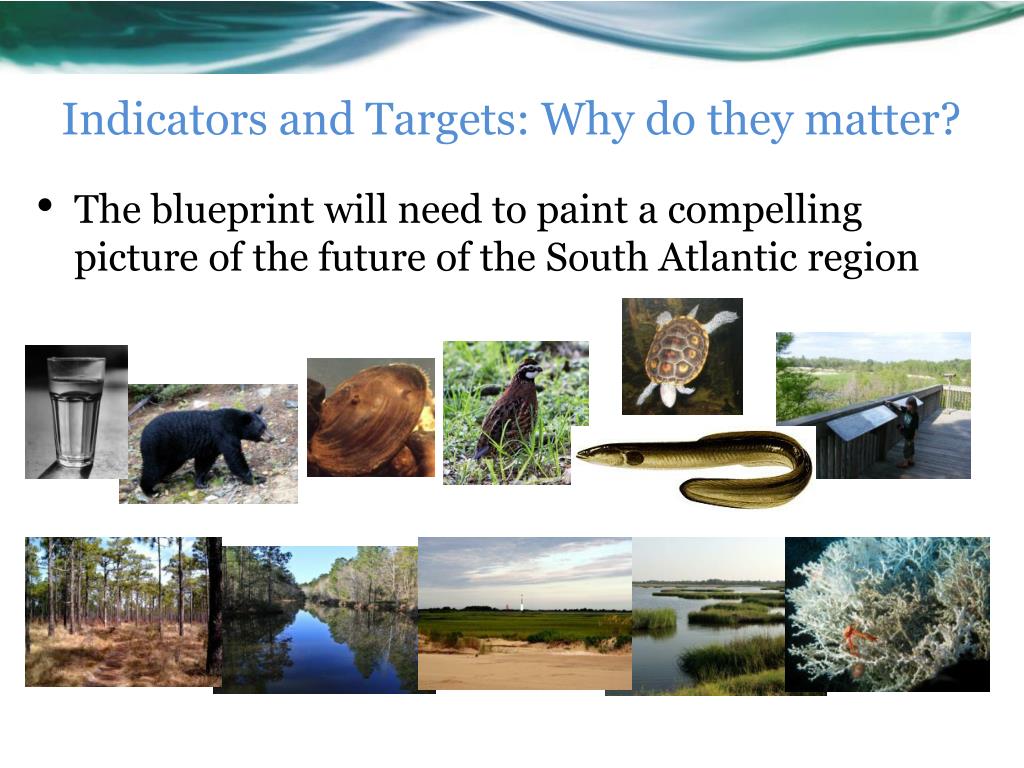 Indicators and Targets: Why do they matter?

• The blueprint will need to paint a compelling picture of the future of the South Atlantic region